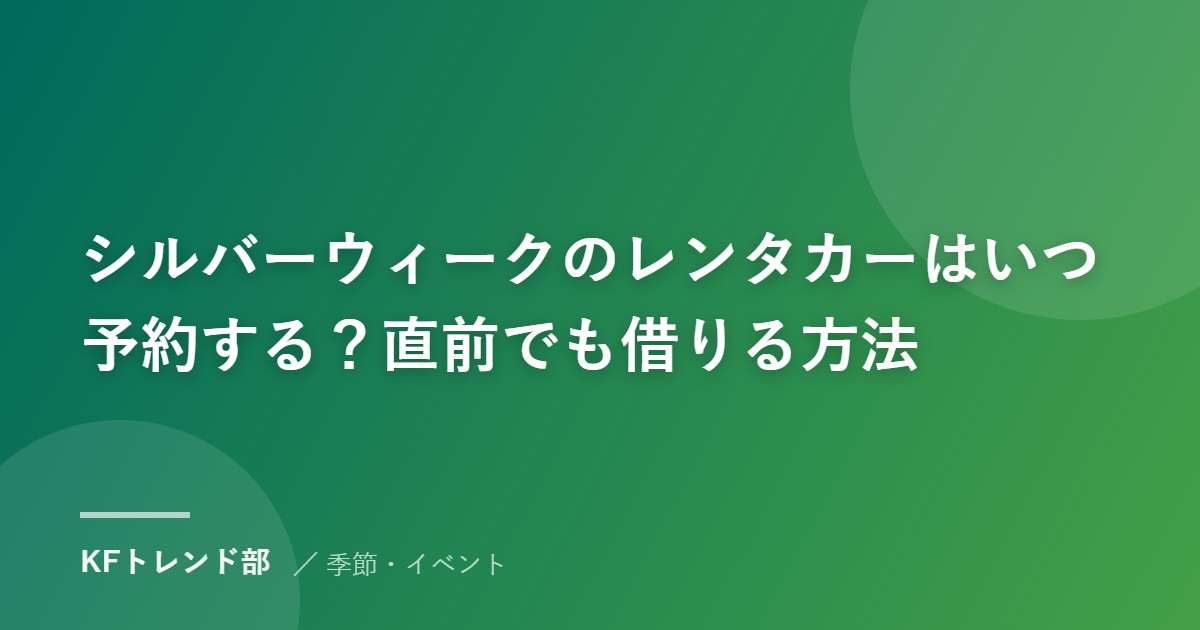 シルバーウィークのレンタカーはいつ予約する？直前でも借りる方法

KFトレンド部 ／ 季節・イベント